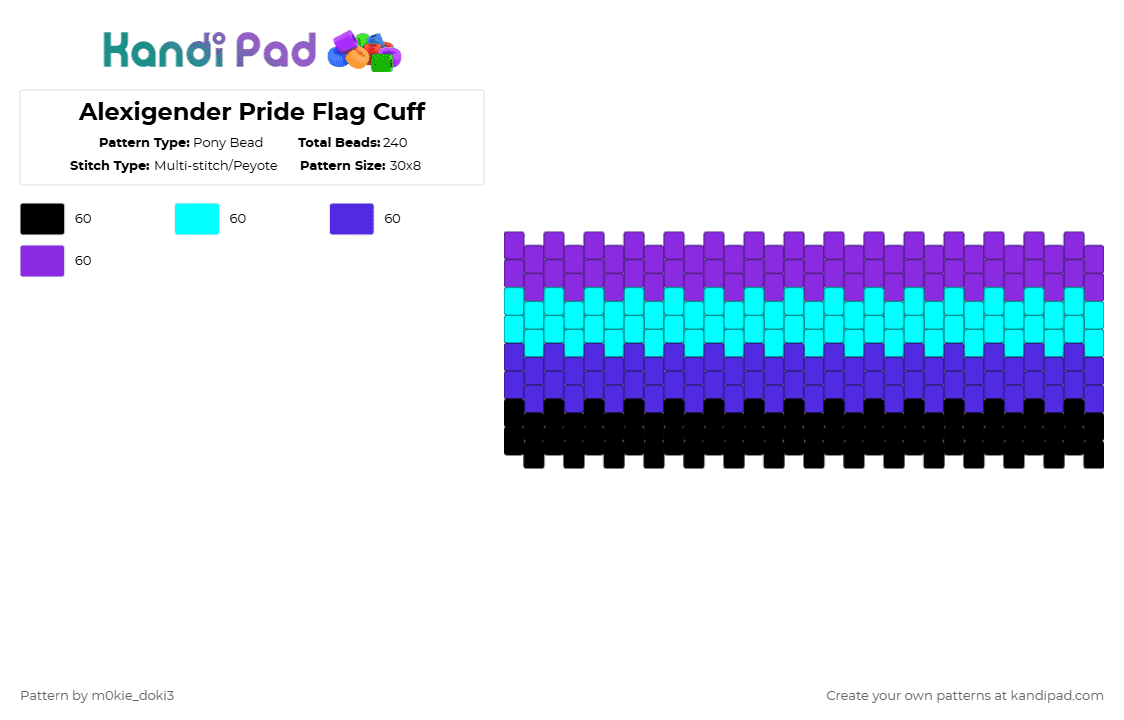 Kandi Pad

Alexigender Pride Flag Cuff

Pattern Type: Pony Bead
Total Beads: 240
Stitch Type: Multi-stitch/Peyote
Pattern Size: 30x8

60
60
60
60

Pattern by m0kie_doki3
Create your own patterns at kandipad.com